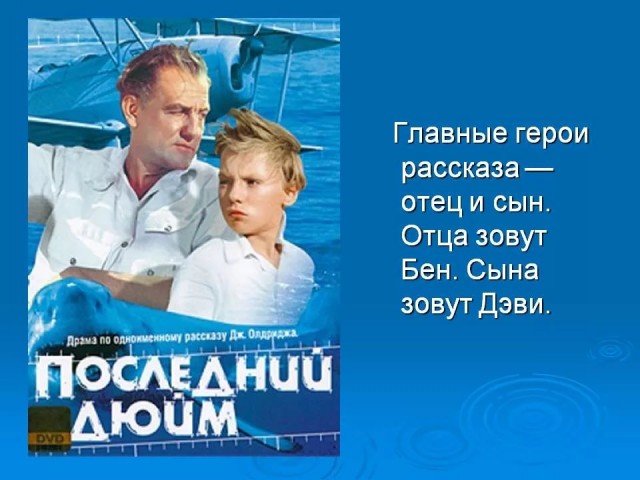 Драма по одноименному рассказу Дж. Олдриджа.

ПОСЛЕДНИЙ ДЮЙМ

DVD

Главные герои рассказа — отец и сын. Отца зовут Бен. Сына зовут Дэви.